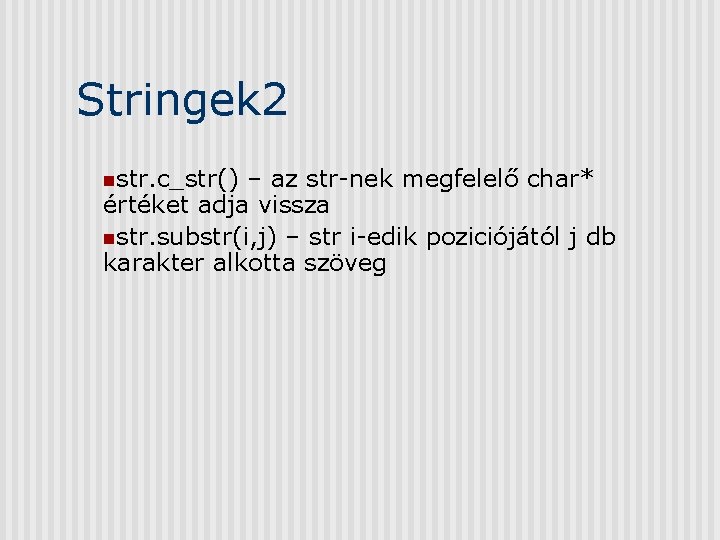 Stringek2

str.c_str() – az str-nek megfelelő char* értéket adja vissza

str.substr(i,j) – str i-edik poziciójától j db karakter alkotta szöveg